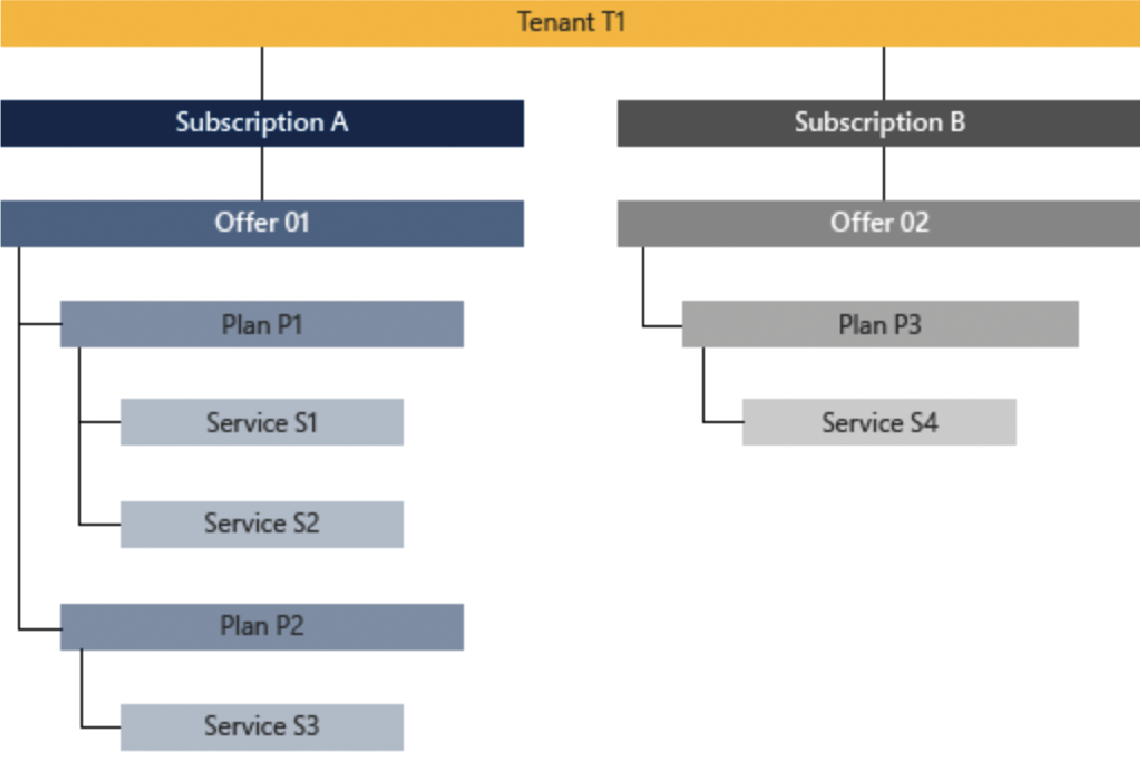 Tenant T1

Subscription A

Offer 01

Plan P1

Service S1

Service S2

Plan P2

Service S3

Subscription B

Offer 02

Plan P3

Service S4